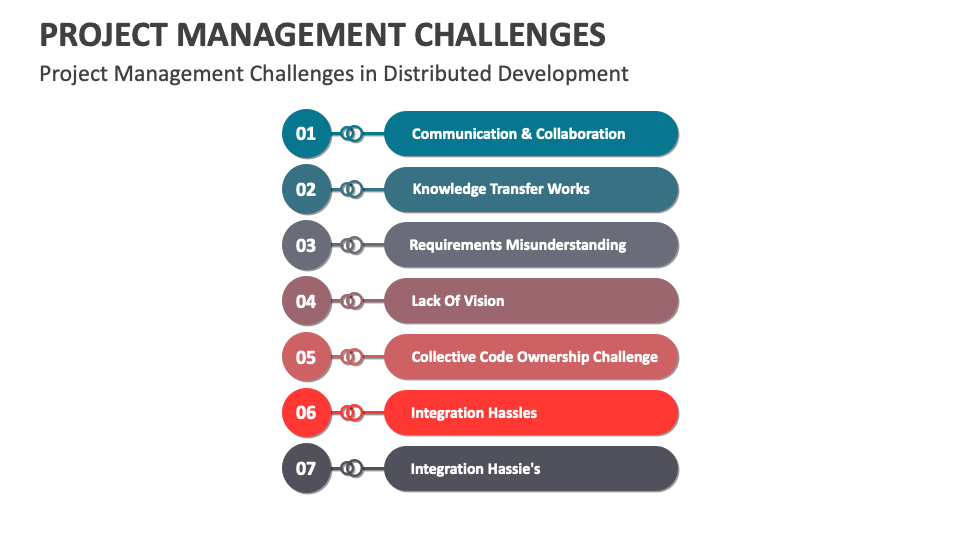 PROJECT MANAGEMENT CHALLENGES

Project Management Challenges in Distributed Development

01 Communication & Collaboration

02 Knowledge Transfer Works

03 Requirements Misunderstanding

04 Lack Of Vision

05 Collective Code Ownership Challenge

06 Integration Hassles

07 Integration Hassie's